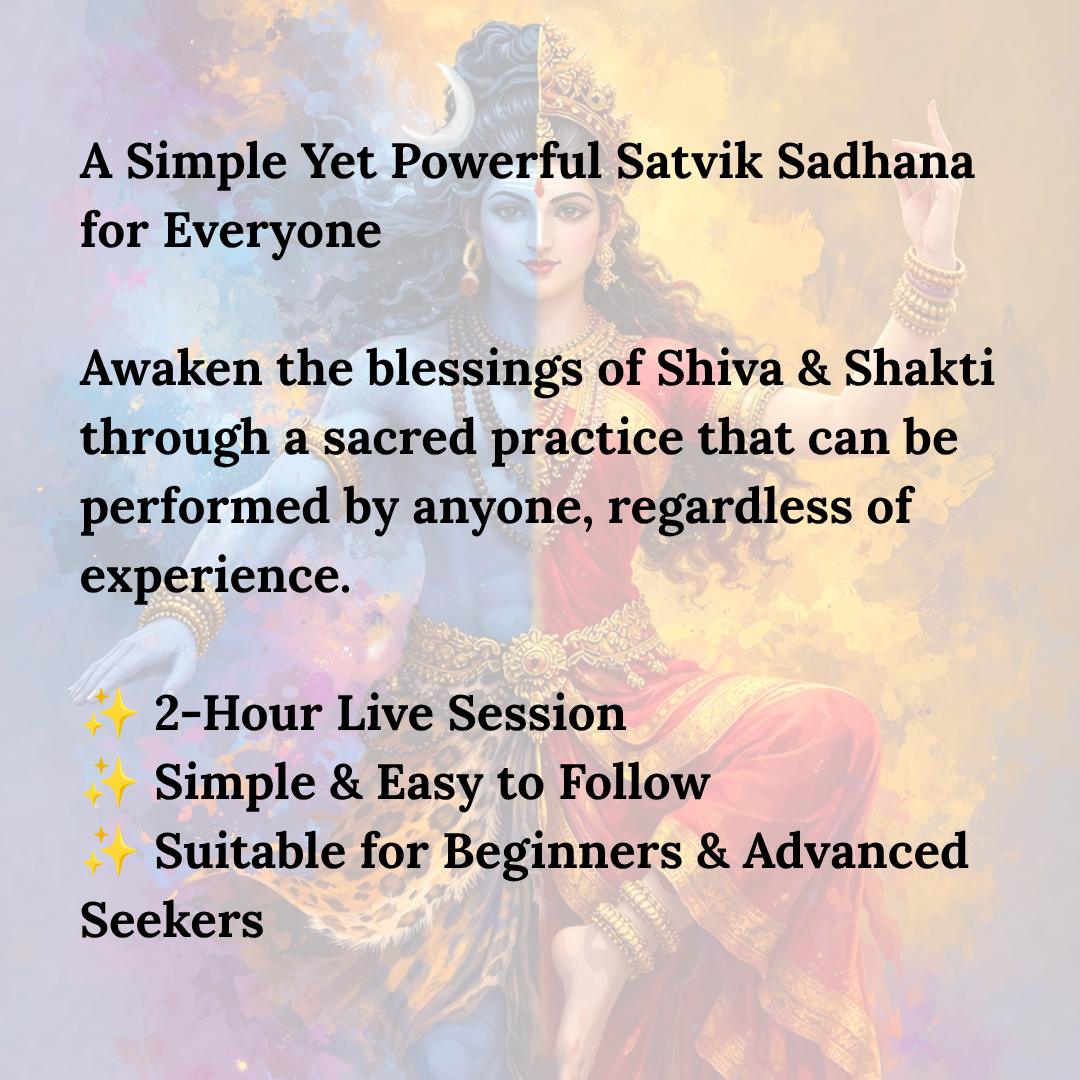 A Simple Yet Powerful Satvik Sadhana for Everyone

Awaken the blessings of Shiva & Shakti through a sacred practice that can be performed by anyone, regardless of experience.

✨ 2-Hour Live Session
✨ Simple & Easy to Follow
✨ Suitable for Beginners & Advanced Seekers